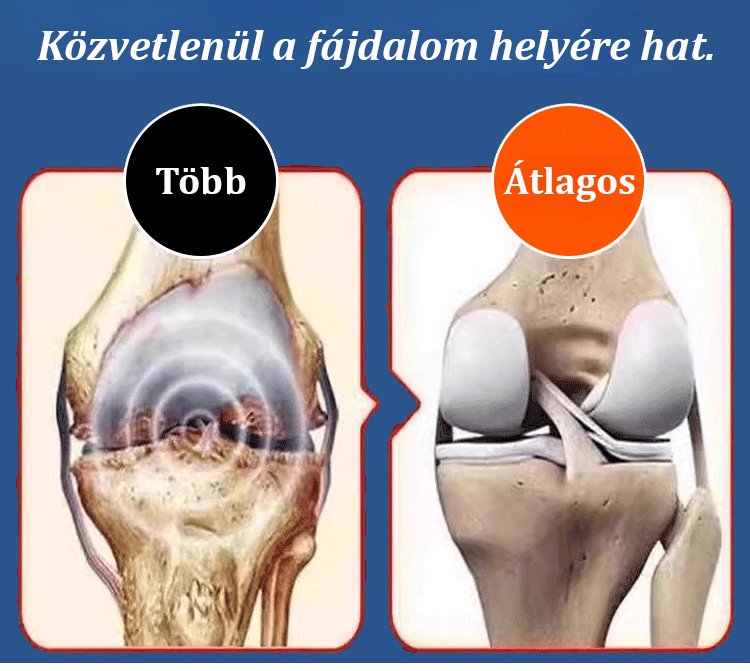 Közvetlenül a fájdalom helyére hat.

Több

Átlagos